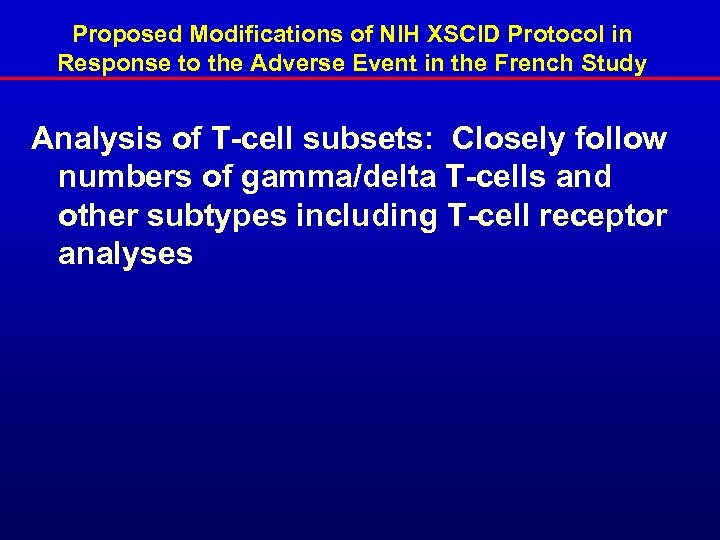 Proposed Modifications of NIH XSCID Protocol in Response to the Adverse Event in the French Study

Analysis of T-cell subsets: Closely follow numbers of gamma/delta T-cells and other subtypes including T-cell receptor analyses